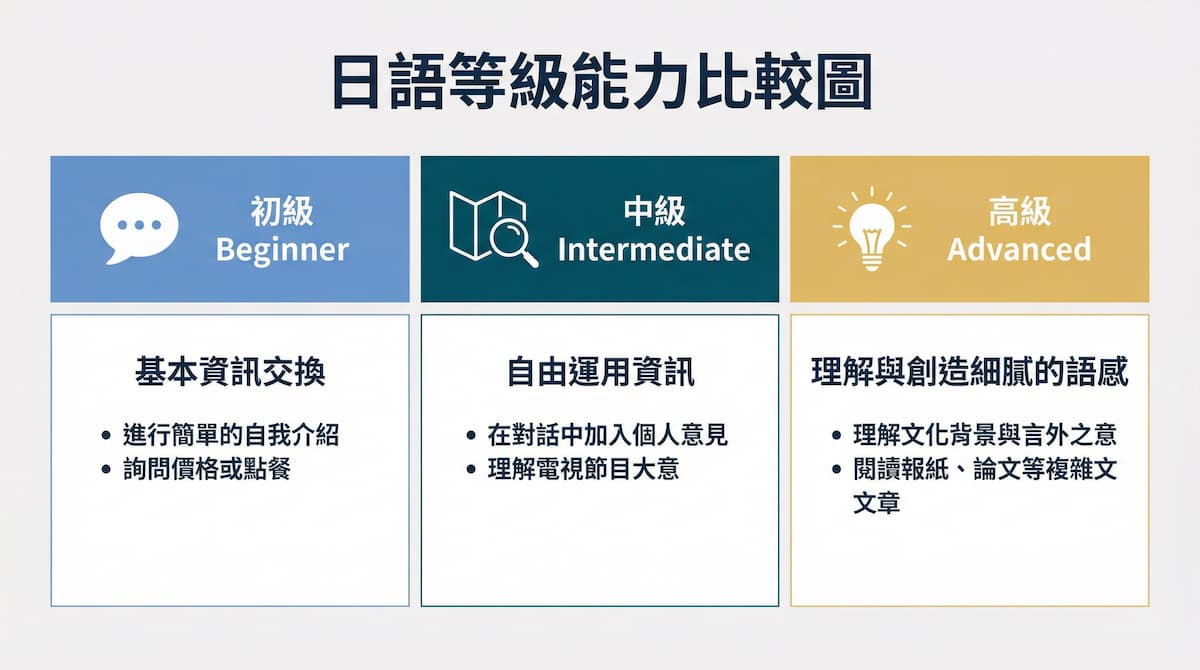 日語等級能力比較圖

初級
Beginner

基本資訊交換

• 進行簡單的自我介紹
• 詢問價格或點餐

中級
Intermediate

自由運用資訊

• 在對話中加入個人意見
• 理解電視節目大意

高級
Advanced

理解與創造細膩的語感

• 理解文化背景與言外之意
• 閱讀報紙、論文等複雜文文章